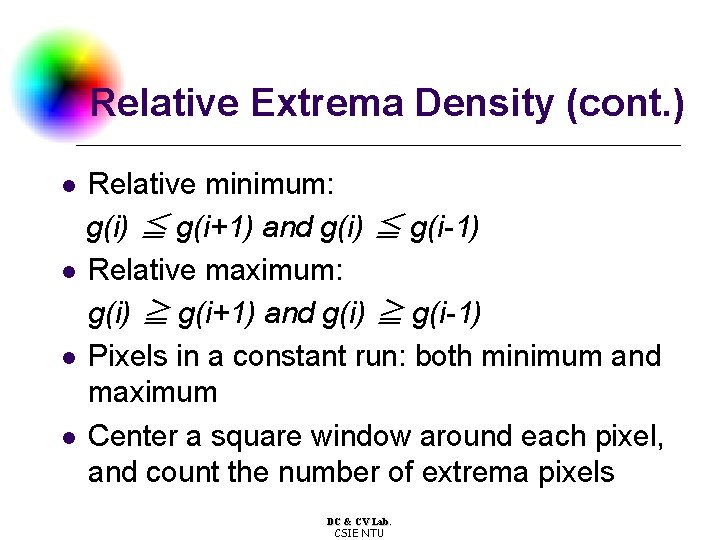 Relative Extrema Density (cont.)

- Relative minimum:
$g(i) \leqq g(i+1)$ and $g(i) \leqq g(i-1)$
- Relative maximum:
$g(i) \geqq g(i+1)$ and $g(i) \geqq g(i-1)$
- Pixels in a constant run: both minimum and maximum
- Center a square window around each pixel, and count the number of extrema pixels

DC & CV Lab.
CSIE NTU